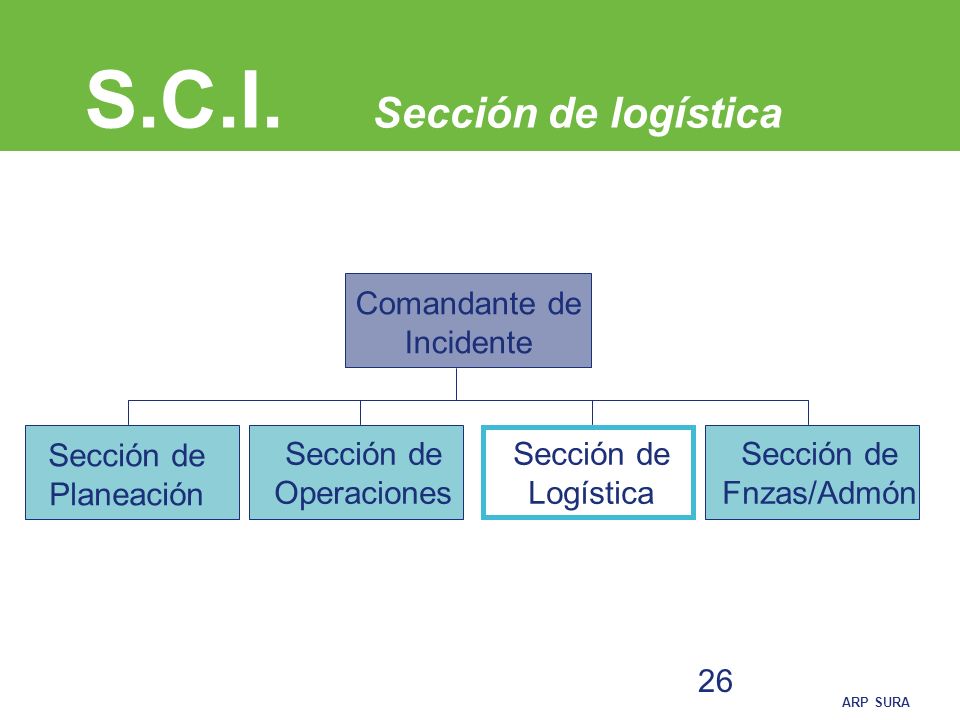 S.C.I. Sección de logística

Comandante de Incidente

Sección de Planeación

Sección de Operaciones

Sección de Logística

Sección de Fnzas/Admón

26

ARP SURA